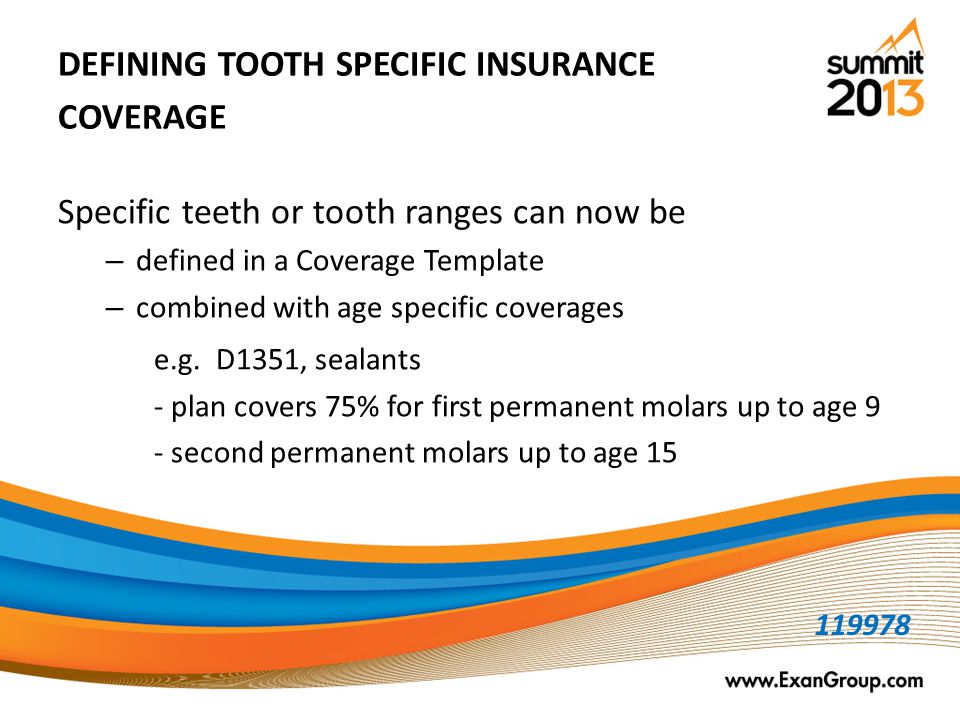 DEFINING TOOTH SPECIFIC INSURANCE COVERAGE

summit 2013

Specific teeth or tooth ranges can now be

– defined in a Coverage Template

– combined with age specific coverages

e.g. D1351, sealants

- plan covers 75% for first permanent molars up to age 9

- second permanent molars up to age 15

119978

www.ExanGroup.com